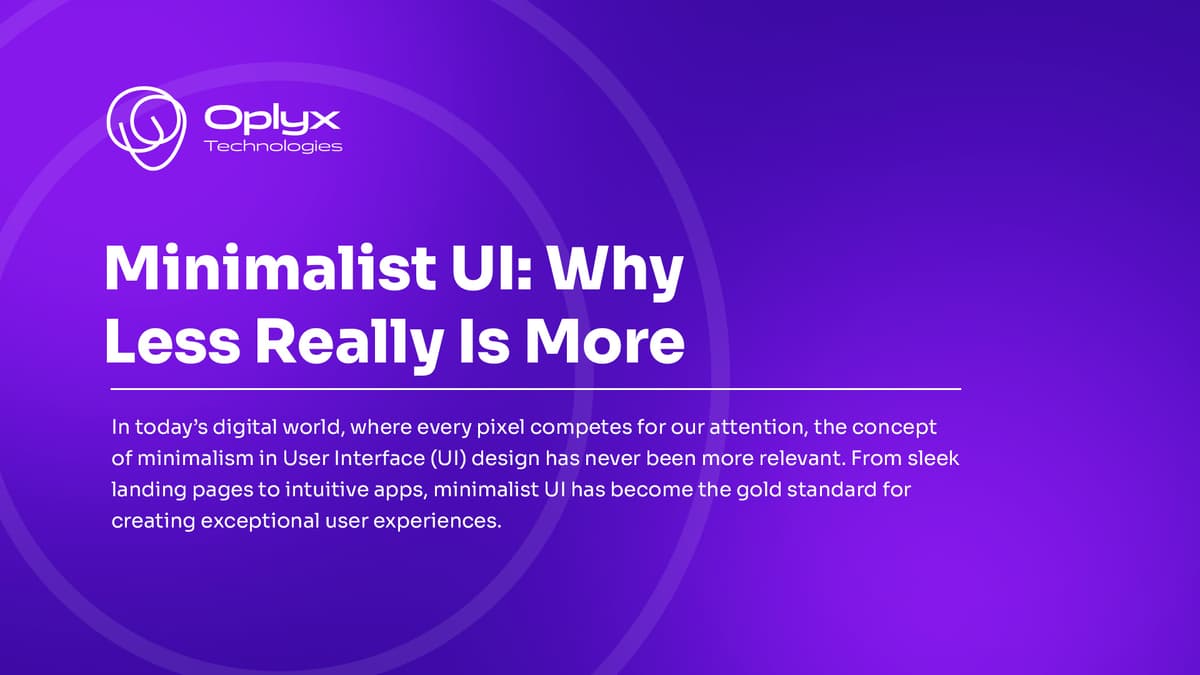 Oplyx
Technologies

Minimalist UI: Why Less Really Is More

In today's digital world, where every pixel competes for our attention, the concept of minimalism in User Interface (UI) design has never been more relevant. From sleek landing pages to intuitive apps, minimalist UI has become the gold standard for creating exceptional user experiences.